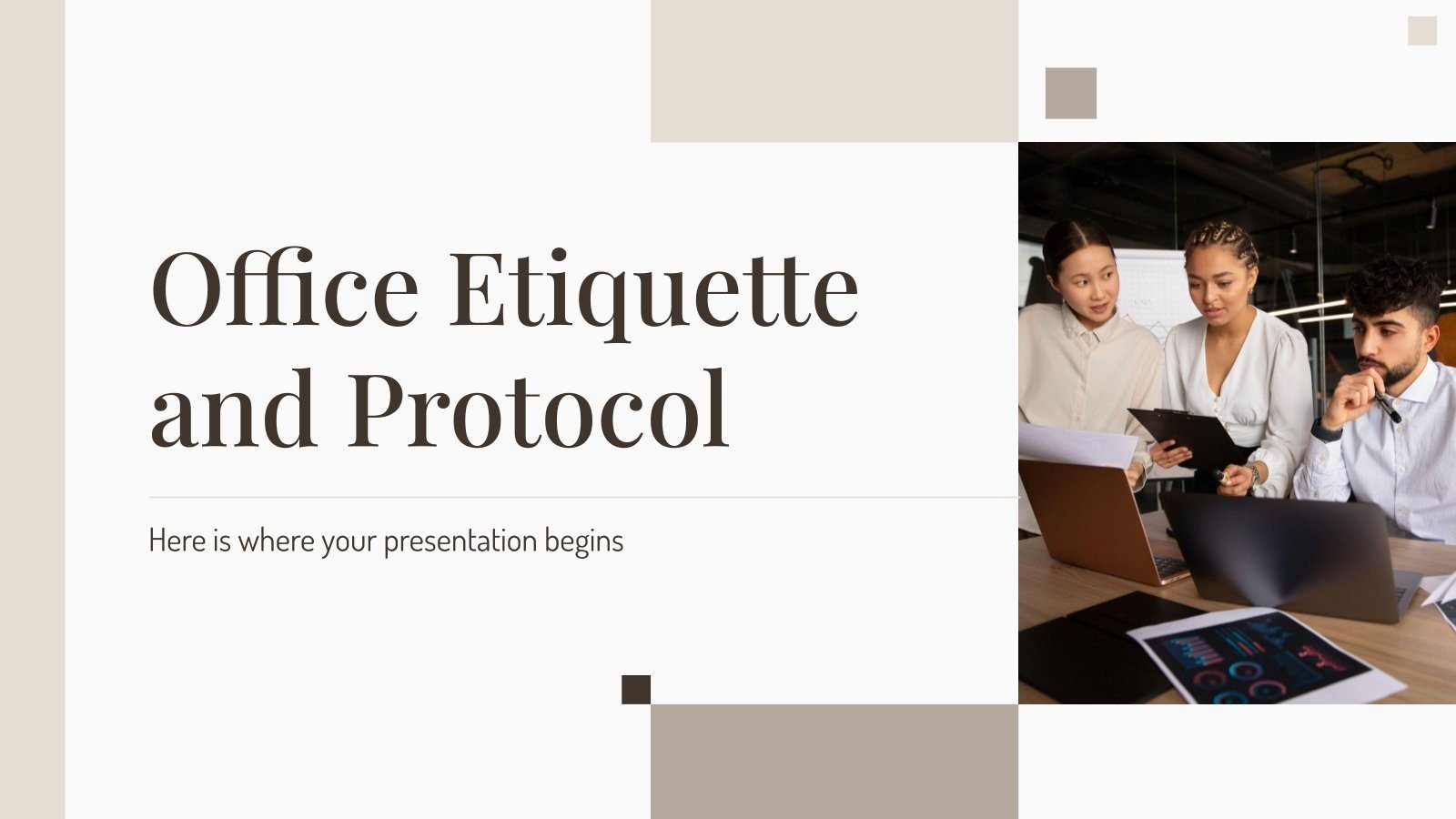 Office Etiquette and Protocol

Here is where your presentation begins